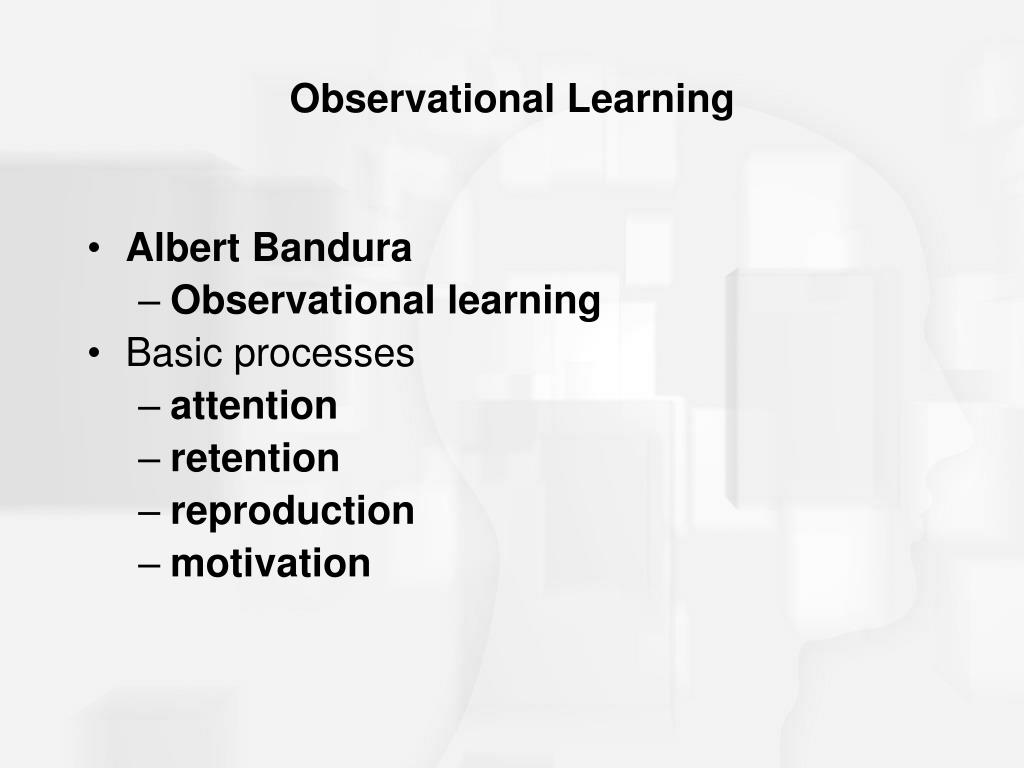 Observational Learning

• Albert Bandura
– Observational learning
• Basic processes
– attention
– retention
– reproduction
– motivation